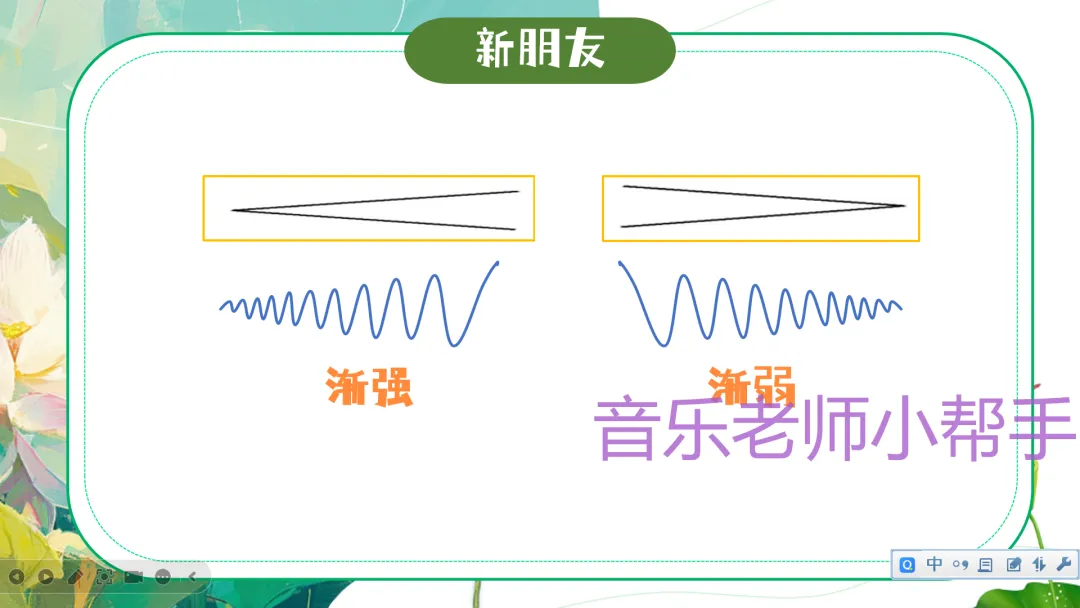 新朋友

渐强

渐弱

音乐老师小帮手

中